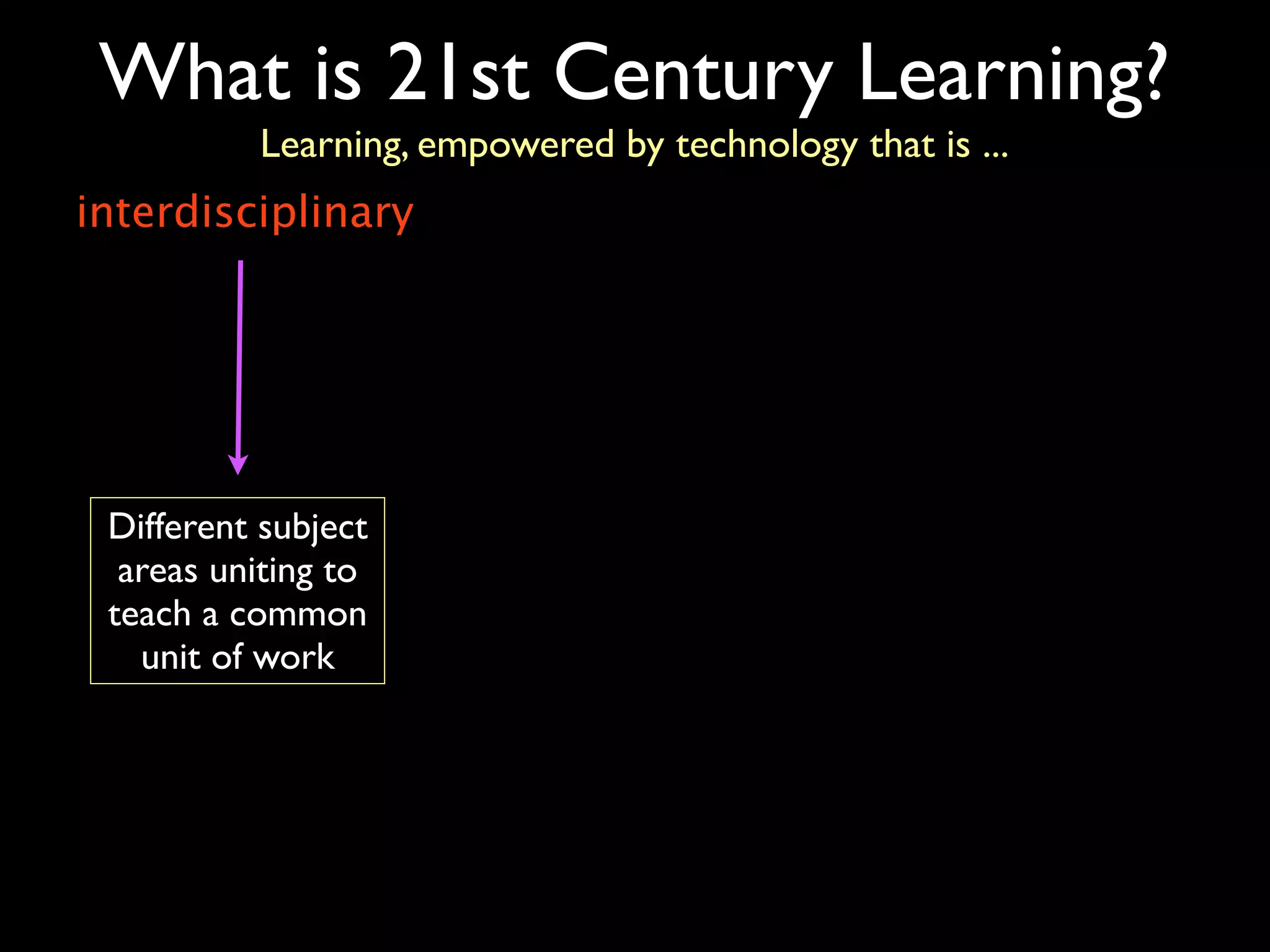 What is 21st Century Learning?

Learning, empowered by technology that is ...

interdisciplinary

Different subject areas uniting to teach a common unit of work